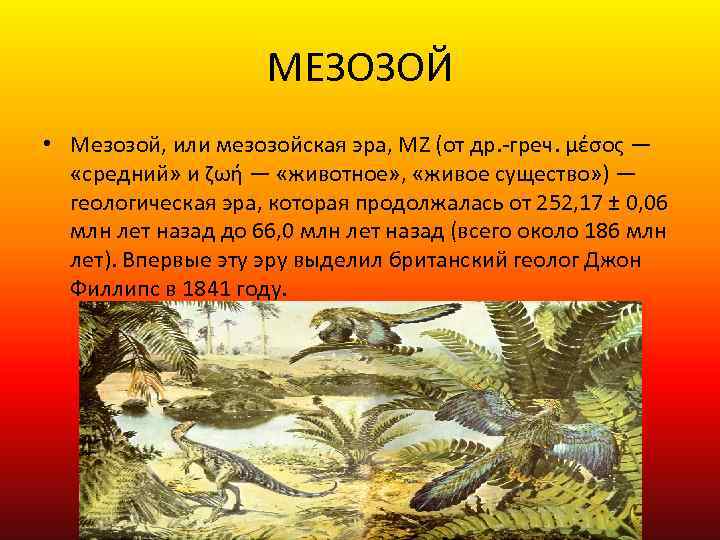 МЕЗОЗОЙ

• Мезозой, или мезозойская эра, MZ (от др.-греч. μέσος — «средний» и ζωή — «животное», «живое существо») — геологическая эра, которая продолжалась от 252,17 ± 0,06 млн лет назад до 66,0 млн лет назад (всего около 186 млн лет). Впервые эту эру выделил британский геолог Джон Филлипс в 1841 году.